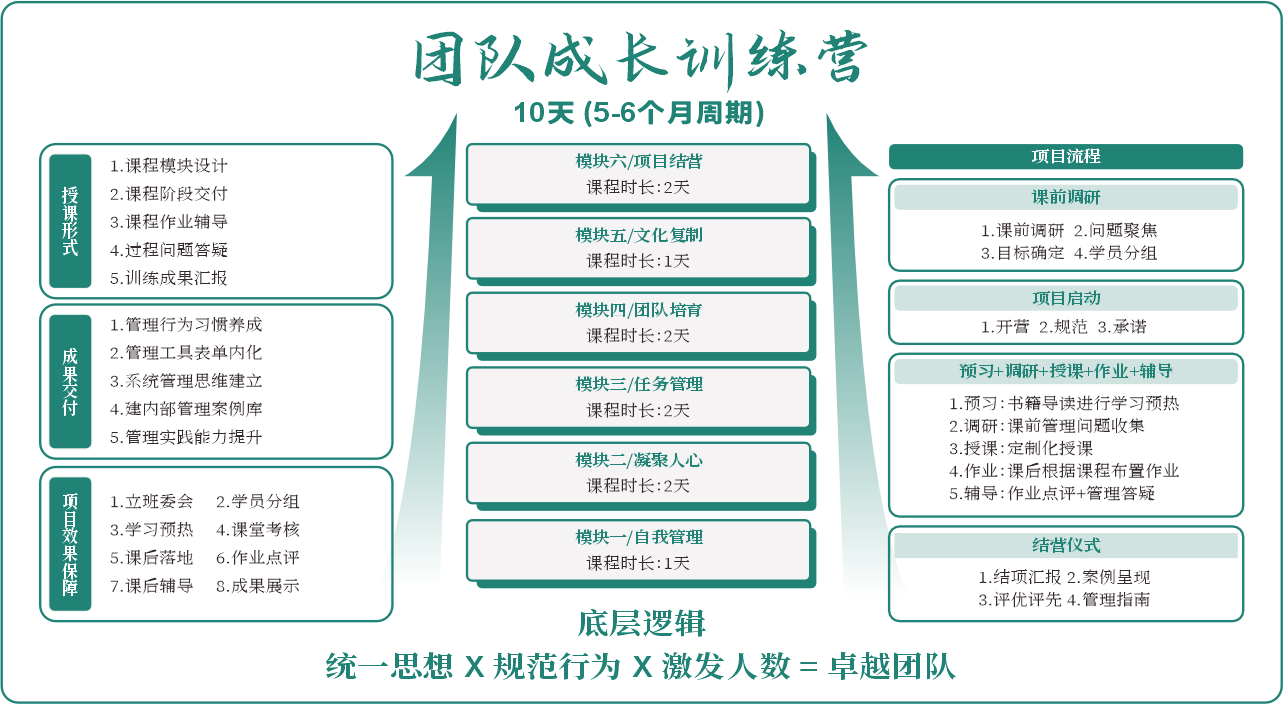 团队成长训练营

10天 (5-6个月周期)

授课形式

1.课程模块设计
2.课程阶段交付
3.课程作业辅导
4.过程问题答疑
5.训练成果汇报

成果交付

1.管理行为习惯养成
2.管理工具表单内化
3.系统管理思维建立
4.建内部管理案例库
5.管理实践能力提升

项目效果保障

1.立班委会 2.学员分组
3.学习预热 4.课堂考核
5.课后落地 6.作业点评
7.课后辅导 8.成果展示

模块六/项目结营
课程时长:2天

模块五/文化复制
课程时长:1天

模块四/团队培育
课程时长:2天

模块三/任务管理
课程时长:2天

模块二/凝聚人心
课程时长:2天

模块一/自我管理
课程时长:1天

项目流程

课前调研

1.课前调研 2.问题聚焦
3.目标确定 4.学员分组

项目启动

1.开营 2.规范 3.承诺

预习+调研+授课+作业+辅导

1.预习:书籍导读进行学习预热
2.调研:课前管理问题收集
3.授课:定制化授课
4.作业:课后根据课程布置作业
5.辅导:作业点评+管理答疑

结营仪式

1.结项汇报 2.案例呈现
3.评优评先 4.管理指南

底层逻辑

统一思想 X 规范行为 X 激发人数 = 卓越团队